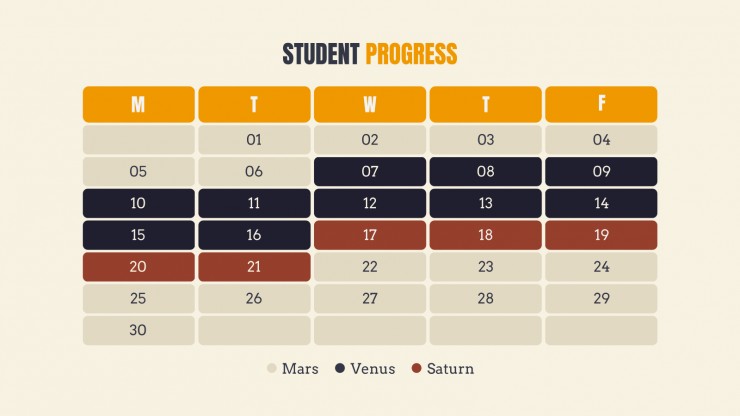 STUDENT PROGRESS

| M | T | W | T | F |
|---|---|---|---|---|
| | 01 | 02 | 03 | 04 |
| 05 | 06 | 07 | 08 | 09 |
| 10 | 11 | 12 | 13 | 14 |
| 15 | 16 | 17 | 18 | 19 |
| 20 | 21 | 22 | 23 | 24 |
| 25 | 26 | 27 | 28 | 29 |
| 30 | | | | |

Mars Venus Saturn